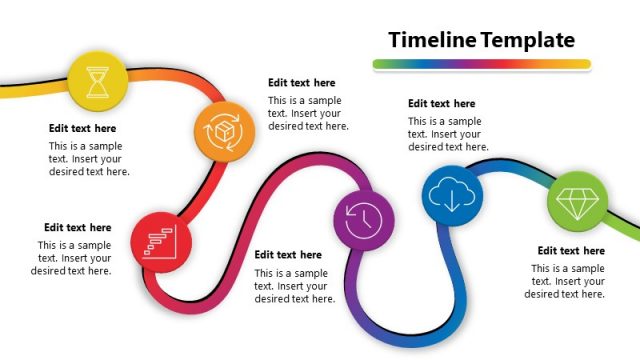 Timeline Template

Edit text here
This is a sample text. Insert your desired text here.

Edit text here
This is a sample text. Insert your desired text here.

Edit text here
This is a sample text. Insert your desired text here.

Edit text here
This is a sample text. Insert your desired text here.

Edit text here
This is a sample text. Insert your desired text here.

Edit text here
This is a sample text. Insert your desired text here.